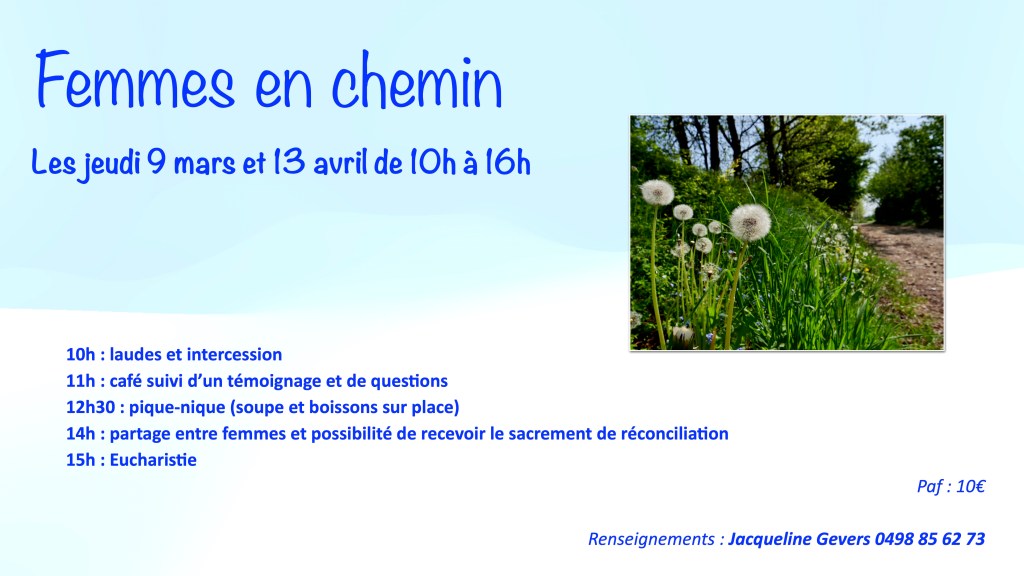 Femmes en chemin

Les jeudi 9 mars et 13 avril de 10h à 16h

10h : laudes et intercession
11h : café suivi d'un témoignage et de questions
12h30 : pique-nique (soupe et boissons sur place)
14h : partage entre femmes et possibilité de recevoir le sacrement de réconciliation
15h : Eucharistie

Paf : 10€

Renseignements : Jacqueline Gevers 0498 85 62 73